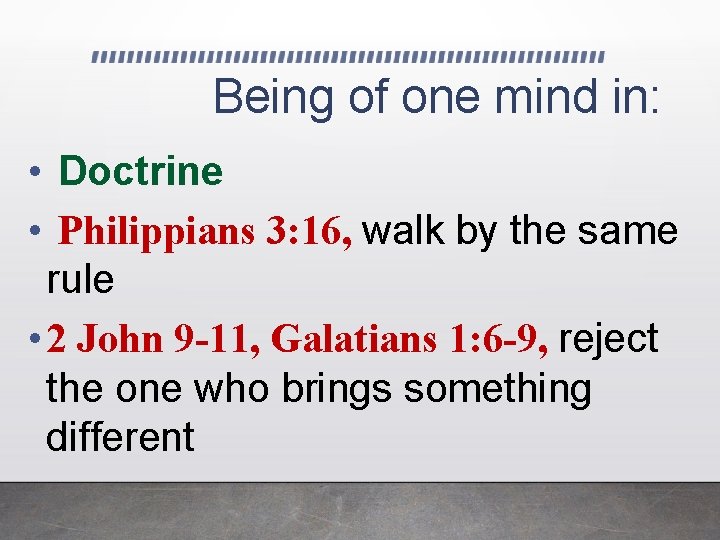 Being of one mind in:

• Doctrine

• Philippians 3:16, walk by the same rule

• 2 John 9-11, Galatians 1:6-9, reject the one who brings something different